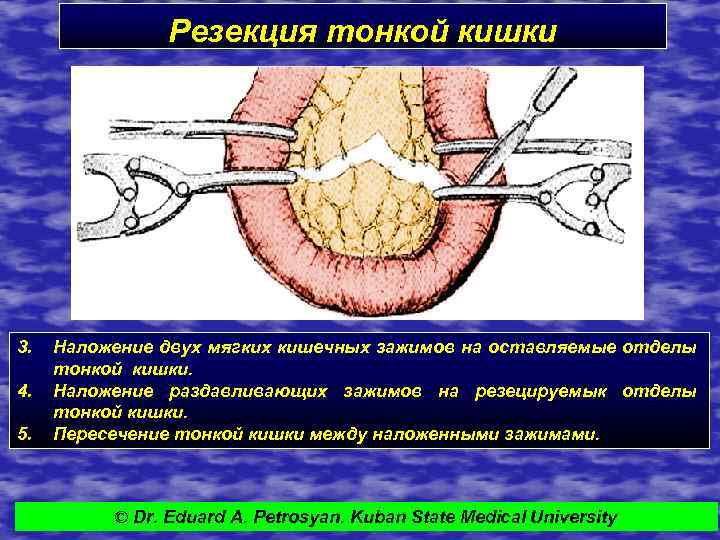 Резекция тонкой кишки

3. Наложение двух мягких кишечных зажимов на оставляемые отделы тонкой кишки.
4. Наложение раздавливающих зажимов на резецируемык отделы тонкой кишки.
5. Пересечение тонкой кишки между наложенными зажимами.

© Dr. Eduard A. Petrosyan. Kuban State Medical University